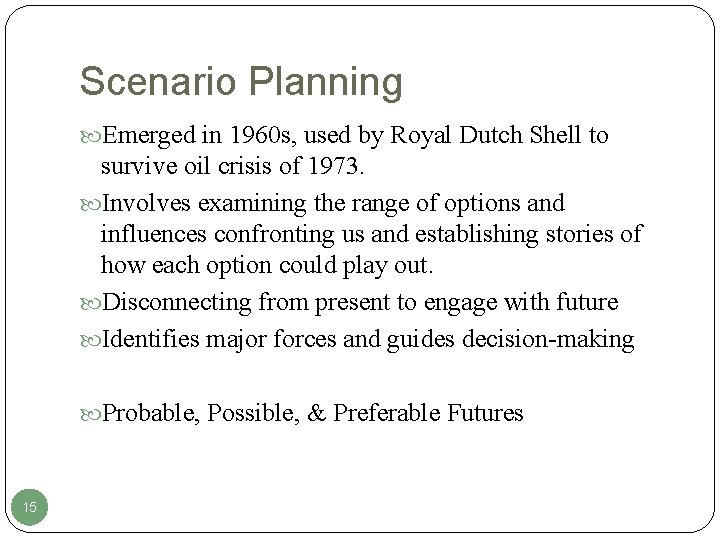 Scenario Planning

Emerged in 1960s, used by Royal Dutch Shell to survive oil crisis of 1973.

Involves examining the range of options and influences confronting us and establishing stories of how each option could play out.

Disconnecting from present to engage with future

Identifies major forces and guides decision-making

Probable, Possible, & Preferable Futures

15